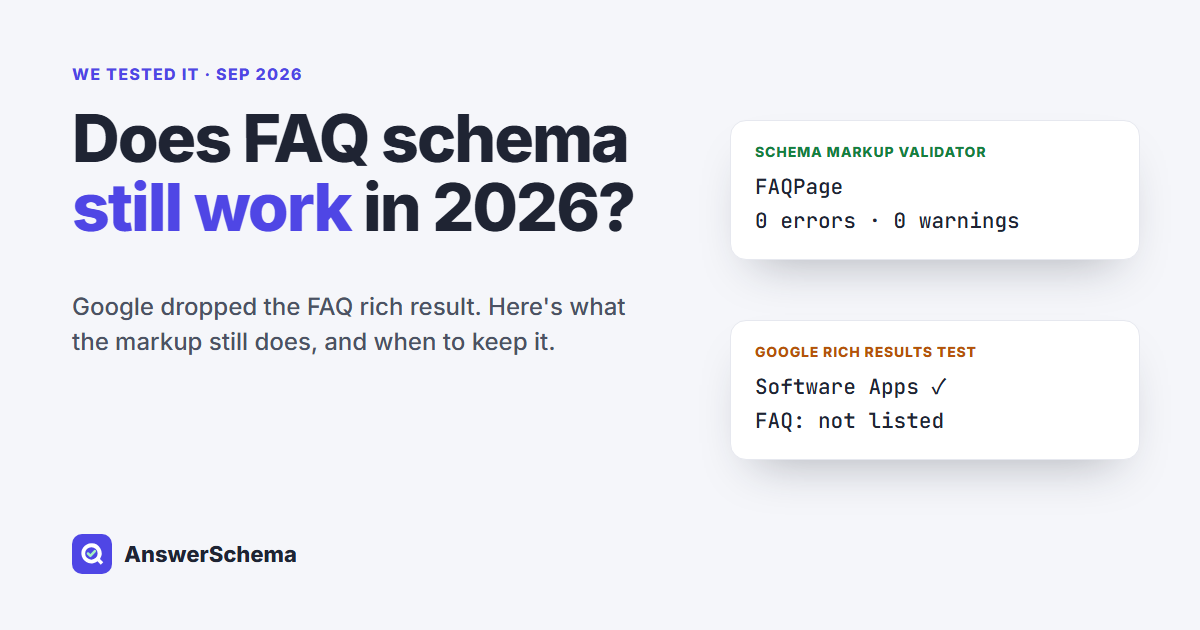 WE TESTED IT · SEP 2026

Does FAQ schema still work in 2026?

Google dropped the FAQ rich result. Here's what the markup still does, and when to keep it.

SCHEMA MARKUP VALIDATOR
FAQPage
0 errors · 0 warnings

GOOGLE RICH RESULTS TEST
Software Apps ✓
FAQ: not listed

AnswerSchema